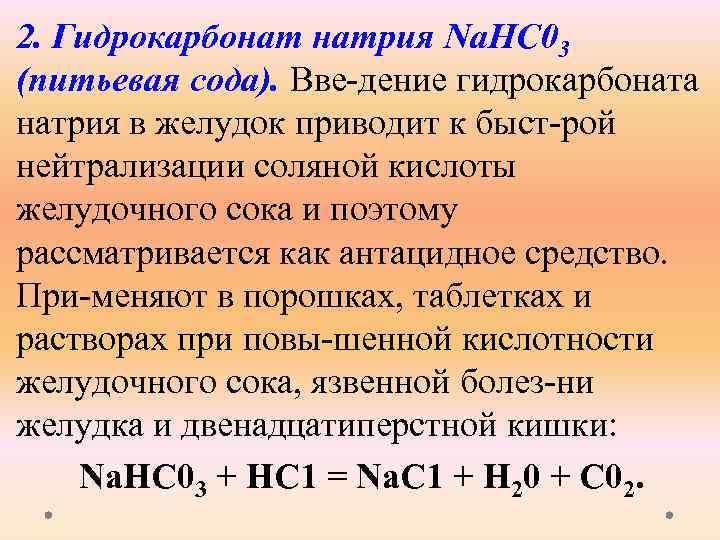 2. Гидрокарбонат натрия $NaHC0_3$ (питьевая сода). Вве-дение гидрокарбоната натрия в желудок приводит к быст-рой нейтрализации соляной кислоты желудочного сока и поэтому рассматривается как антацидное средство. При-меняют в порошках, таблетках и растворах при повы-шенной кислотности желудочного сока, язвенной болез-ни желудка и двенадцатиперстной кишки:

$NaHC0_3 + HC1 = NaC1 + H_20 + C0_2$.